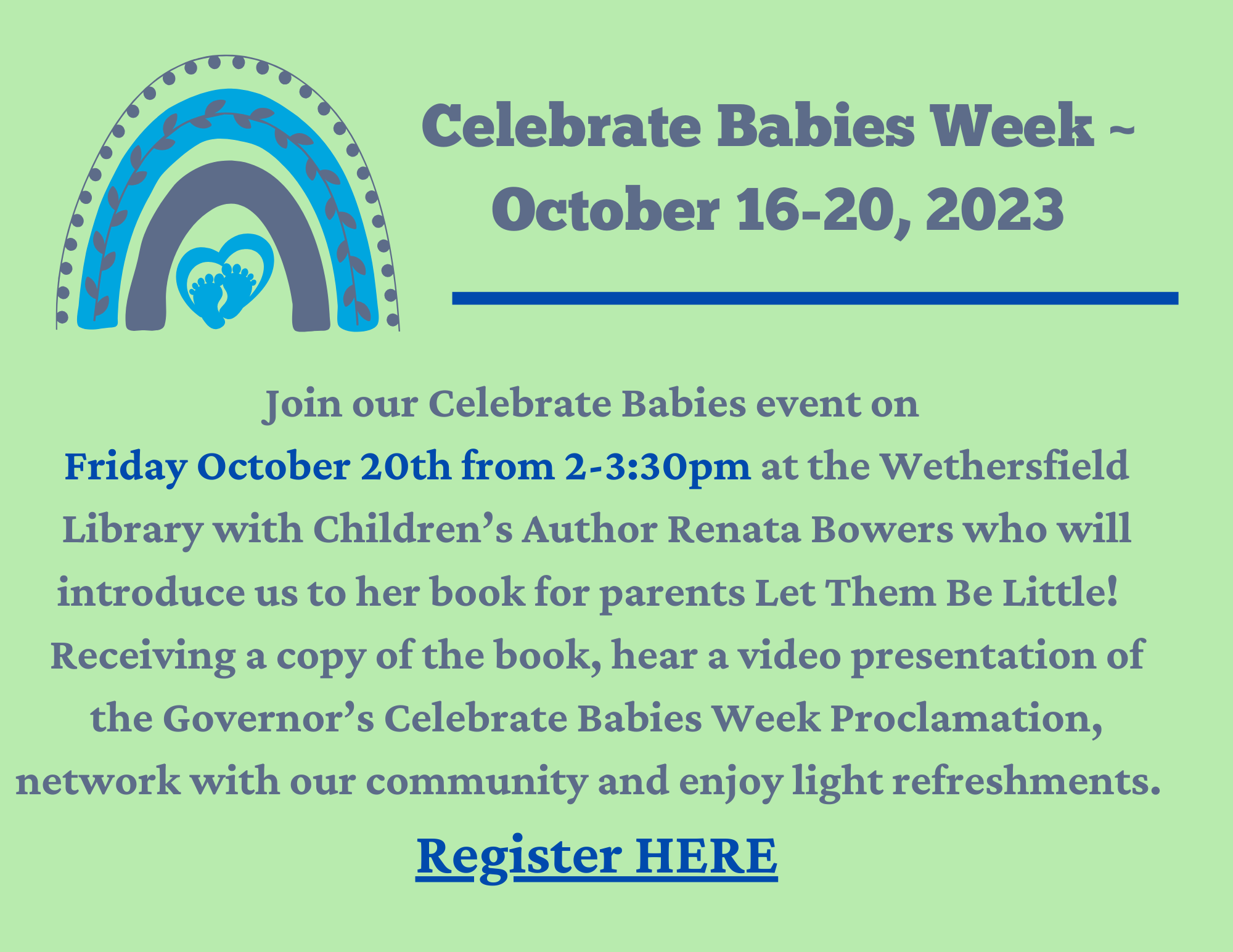 Celebrate Babies Week ~ October 16-20, 2023

Join our Celebrate Babies event on Friday October 20th from 2-3:30pm at the Wethersfield Library with Children's Author Renata Bowers who will introduce us to her book for parents Let Them Be Little! Receiving a copy of the book, hear a video presentation of the Governor's Celebrate Babies Week Proclamation, network with our community and enjoy light refreshments.

Register HERE